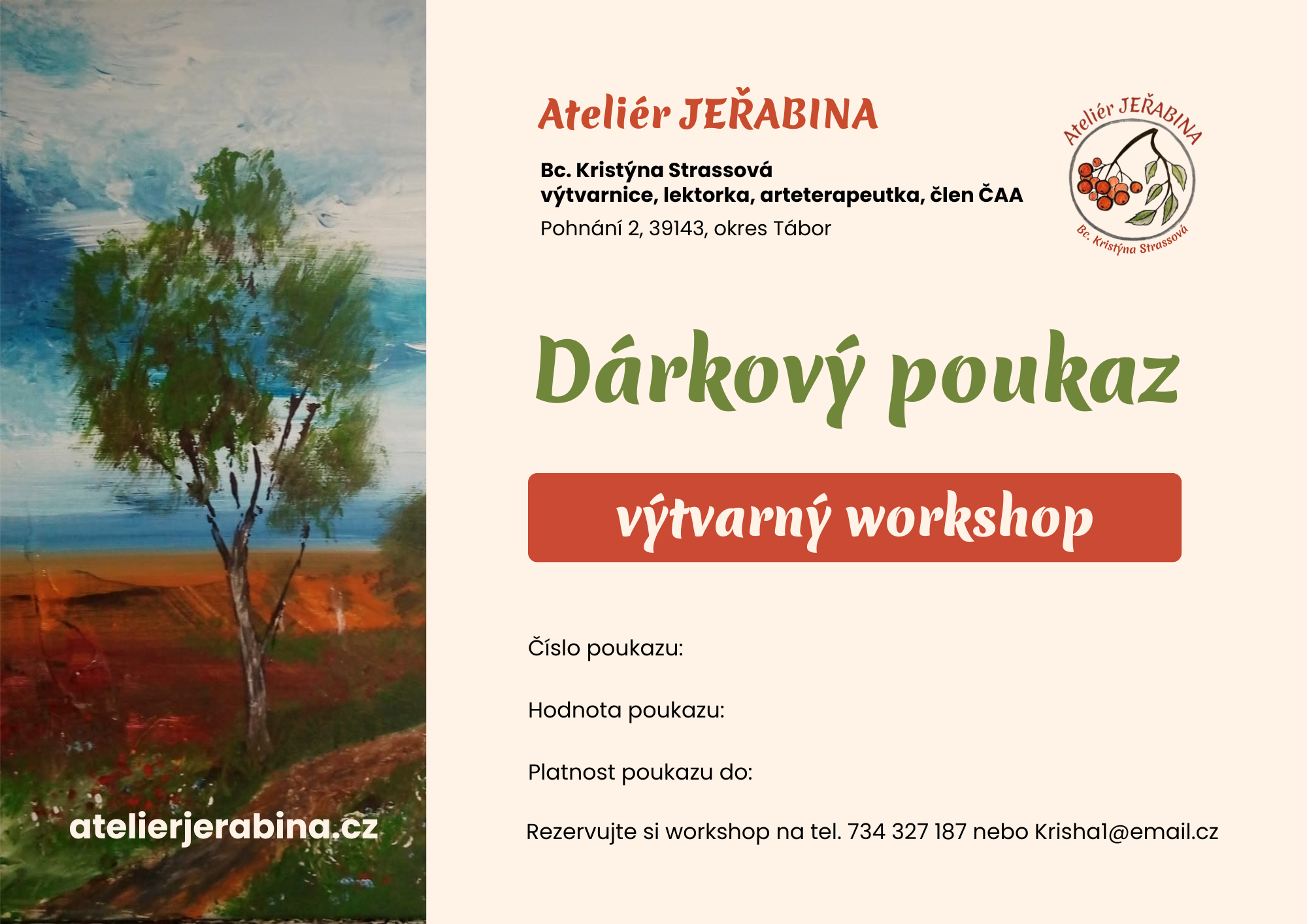 atelierjerabina.cz

Ateliér JEŘABINA

Bc. Kristýna Strassová
výtvarnice, lektorka, arteterapeutka, člen ČAA
Pohnání 2, 39143, okres Tábor

Ateliér JEŘABINA
Bc. Kristýna Strassová

Dárkový poukaz

výtvarný workshop

Číslo poukazu:

Hodnota poukazu:

Platnost poukazu do:

Rezervujte si workshop na tel. 734 327 187 nebo Krisha1@email.cz